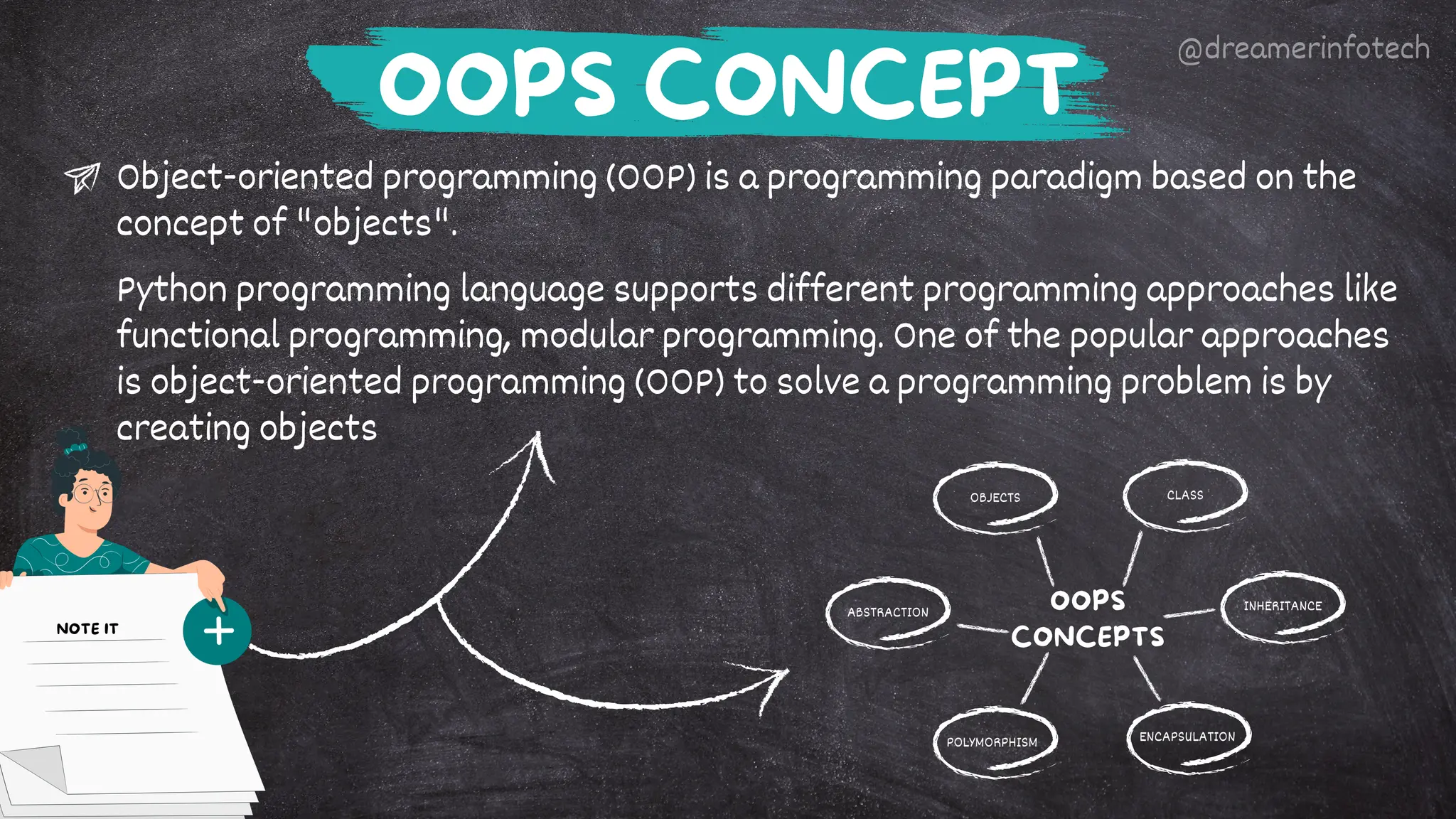 OOPS CONCEPT

@dreamerinfotech

Object-oriented programming (OOP) is a programming paradigm based on the concept of "objects".

Python programming language supports different programming approaches like functional programming, modular programming. One of the popular approaches is object-oriented programming (OOP) to solve a programming problem is by creating objects

NOTE IT

+

OBJECTS

CLASS

ABSTRACTION

OOPS CONCEPTS

INHERITANCE

POLYMORPHISM

ENCAPSULATION